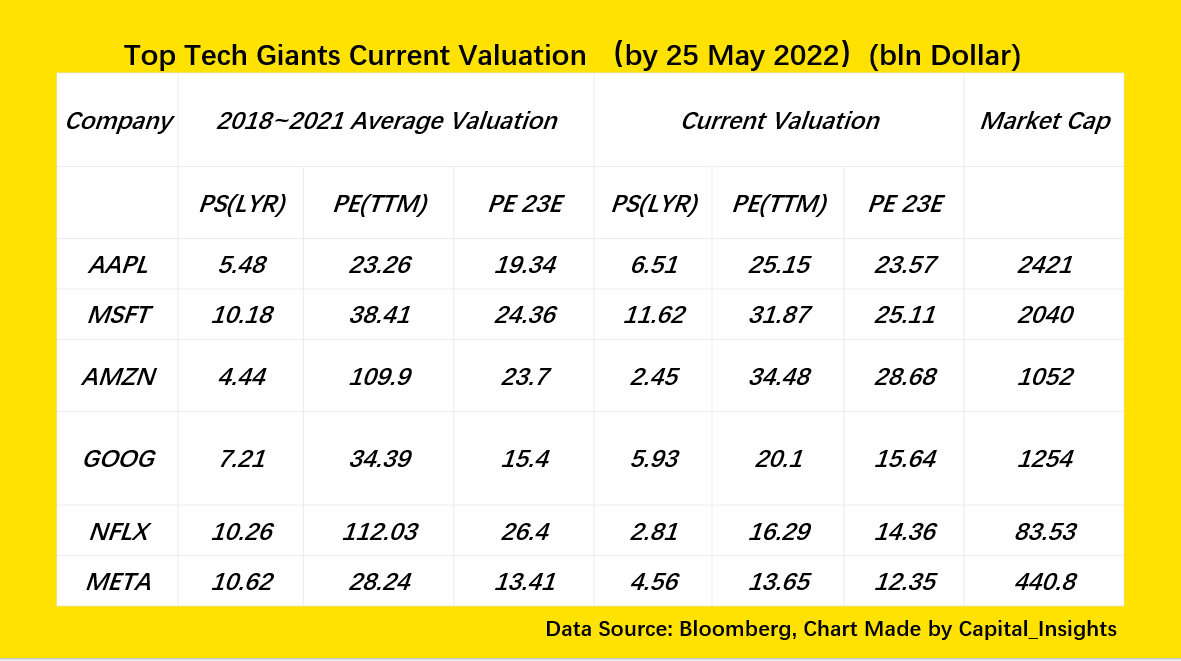 Top Tech Giants Current Valuation （by 25 May 2022）(bln Dollar)

| Company | 2018~2021 Average Valuation | | | Current Valuation | | | Market Cap |
|---|---|---|---|---|---|---|---|
| | PS(LYR) | PE(TTM) | PE 23E | PS(LYR) | PE(TTM) | PE 23E | |
| AAPL | 5.48 | 23.26 | 19.34 | 6.51 | 25.15 | 23.57 | 2421 |
| MSFT | 10.18 | 38.41 | 24.36 | 11.62 | 31.87 | 25.11 | 2040 |
| AMZN | 4.44 | 109.9 | 23.7 | 2.45 | 34.48 | 28.68 | 1052 |
| GOOG | 7.21 | 34.39 | 15.4 | 5.93 | 20.1 | 15.64 | 1254 |
| NFLX | 10.26 | 112.03 | 26.4 | 2.81 | 16.29 | 14.36 | 83.53 |
| META | 10.62 | 28.24 | 13.41 | 4.56 | 13.65 | 12.35 | 440.8 |

Data Source: Bloomberg, Chart Made by Capital_Insights